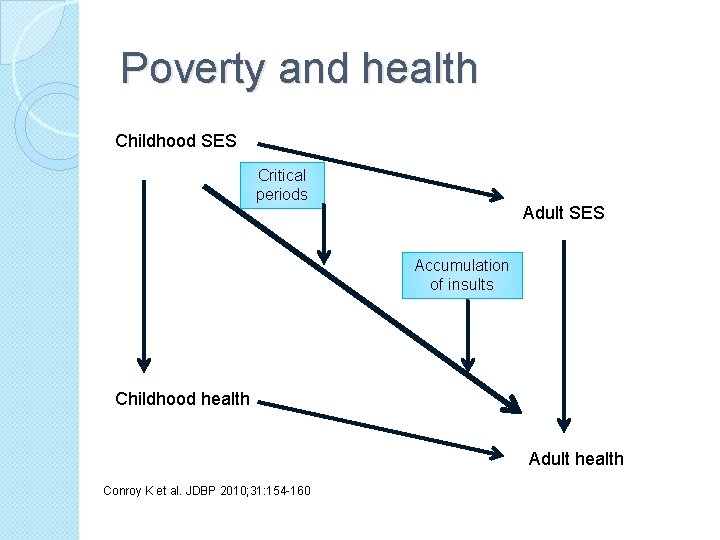 Poverty and health

Childhood SES

Critical periods

Adult SES

Accumulation of insults

Childhood health

Adult health

Conroy K et al. JDBP 2010;31:154-160